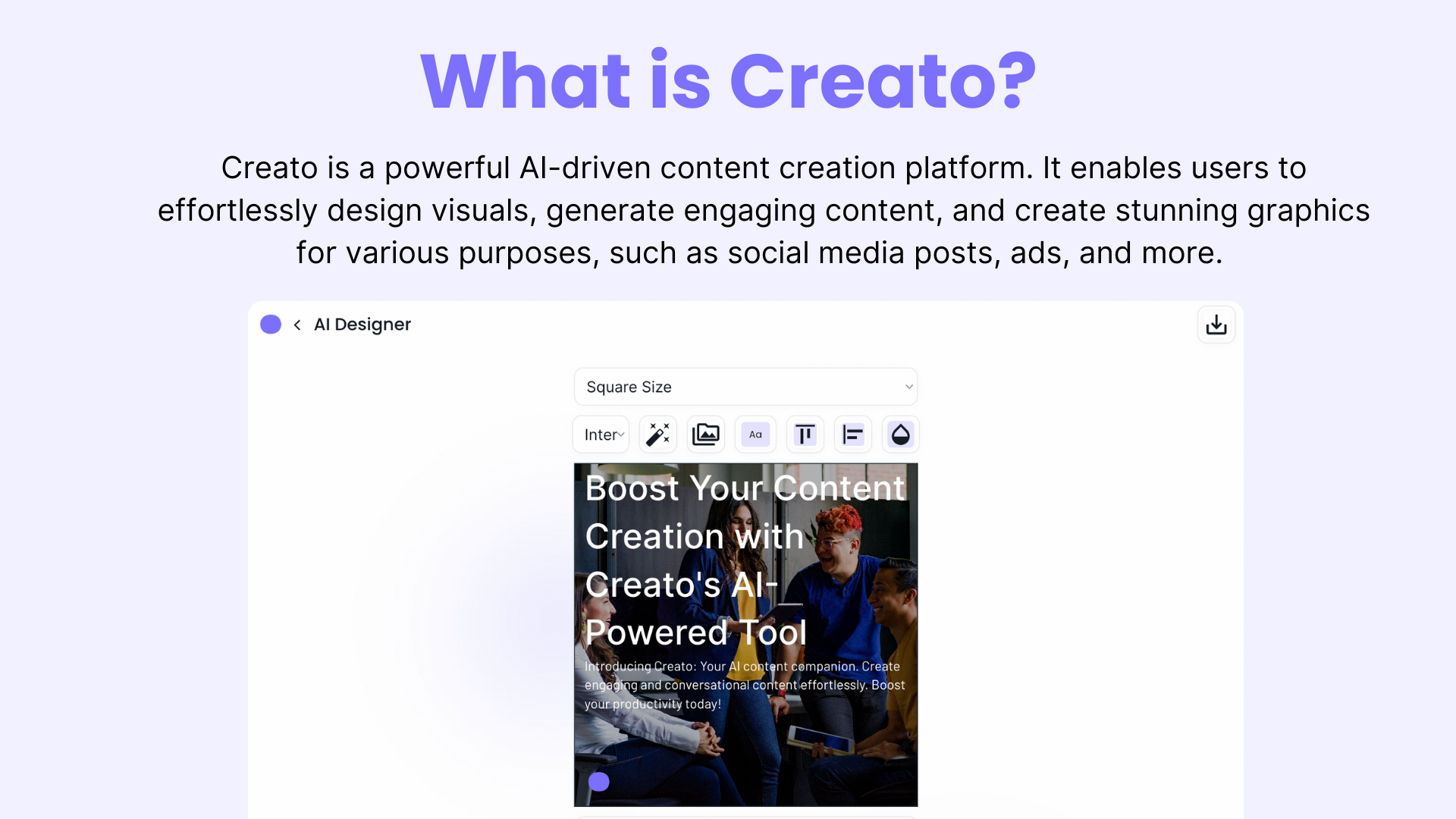 What is Creato?

Creato is a powerful AI-driven content creation platform. It enables users to effortlessly design visuals, generate engaging content, and create stunning graphics for various purposes, such as social media posts, ads, and more.

AI Designer

Square Size

Inter

Aa

Boost Your Content Creation with Creato's AI-Powered Tool

Introducing Creato: Your AI content companion. Create engaging and conversational content effortlessly. Boost your productivity today!